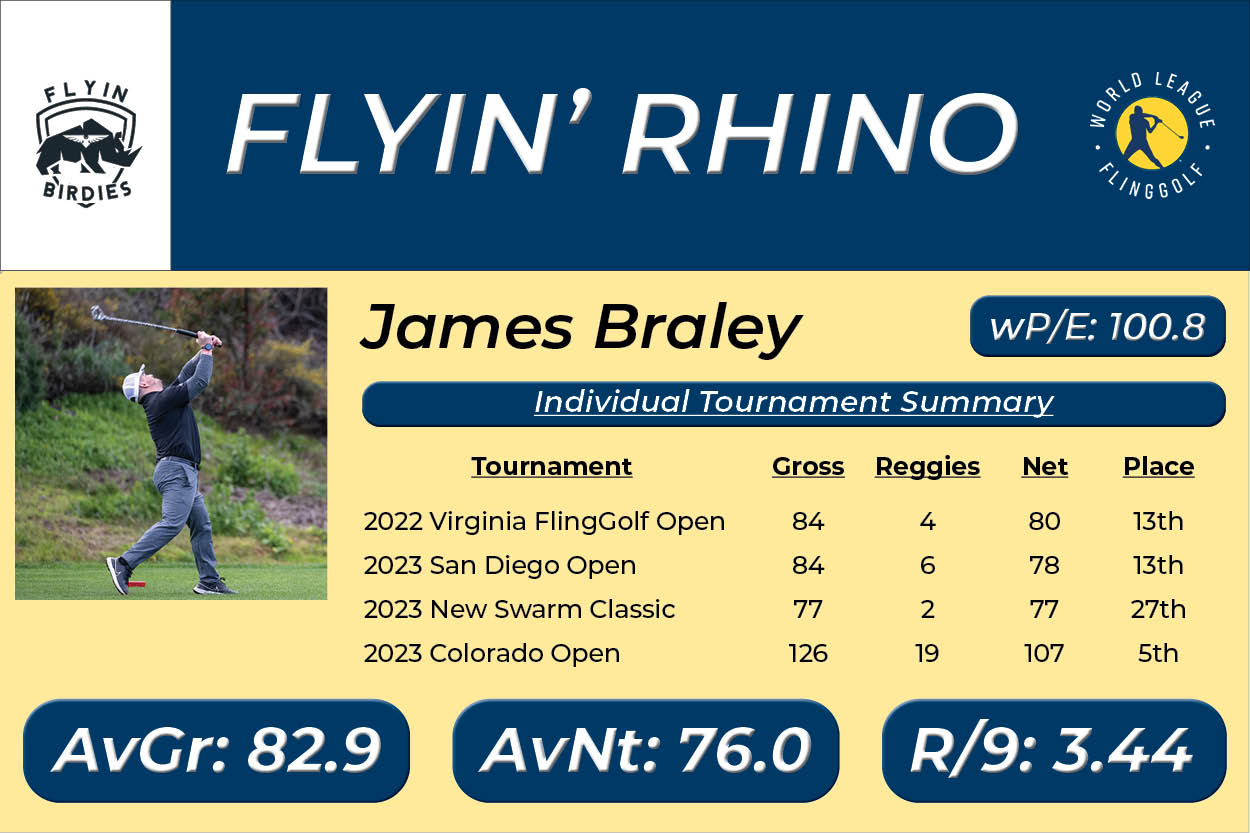 FLYIN
BIRDIES

FLYIN' RHINO

WORLD LEAGUE
FLINGGOLF

James Braley

wP/E: 100.8

Individual Tournament Summary

| Tournament | Gross | Reggies | Net | Place |
|---|---|---|---|---|
| 2022 Virginia FlingGolf Open | 84 | 4 | 80 | 13th |
| 2023 San Diego Open | 84 | 6 | 78 | 13th |
| 2023 New Swarm Classic | 77 | 2 | 77 | 27th |
| 2023 Colorado Open | 126 | 19 | 107 | 5th |

AvGr: 82.9

AvNt: 76.0

R/9: 3.44